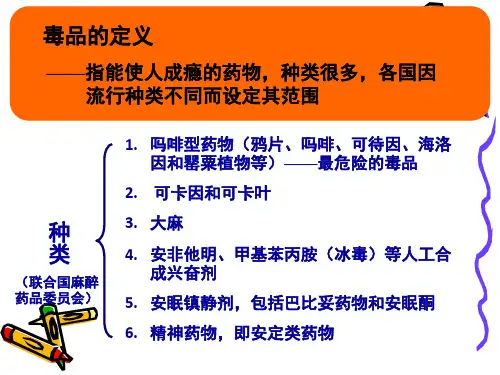 毒品的定义

——指能使人成瘾的药物，种类很多，各国因流行种类不同而设定其范围

种类

（联合国麻醉药品委员会）

1. 吗啡型药物（鸦片、吗啡、可待因、海洛因和罂粟植物等）——最危险的毒品

2. 可卡因和可卡叶

3. 大麻

4. 安非他明、甲基苯丙胺（冰毒）等人工合成兴奋剂

5. 安眠镇静剂，包括巴比妥药物和安眠酮

6. 精神药物，即安定类药物